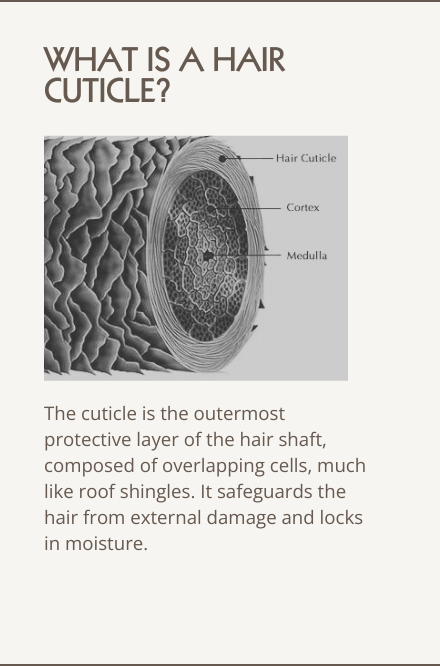 WHAT IS A HAIR CUTICLE?

Hair Cuticle

Cortex

Medulla

The cuticle is the outermost protective layer of the hair shaft, composed of overlapping cells, much like roof shingles. It safeguards the hair from external damage and locks in moisture.